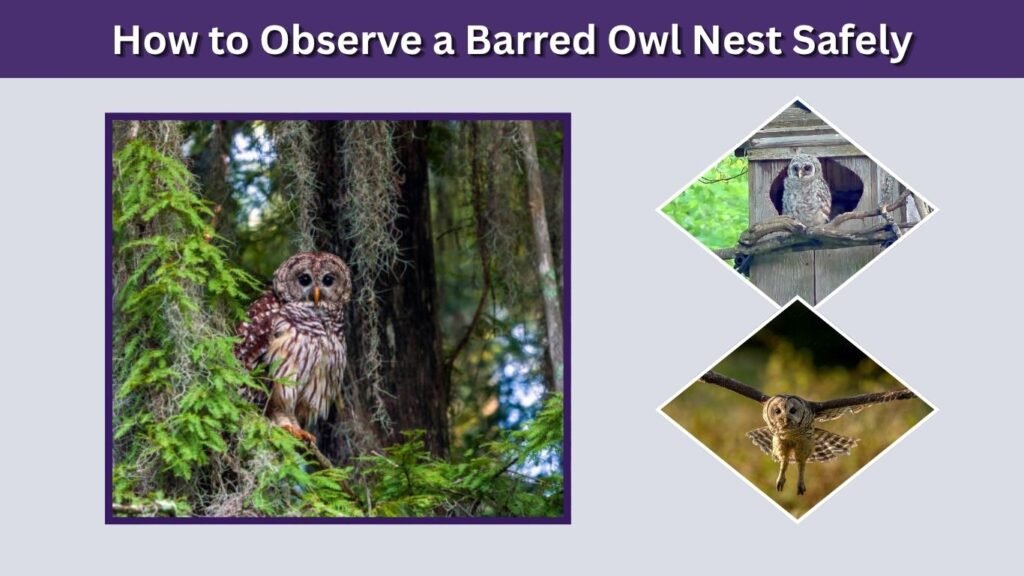 How to Observe a Barred Owl Nest Safely